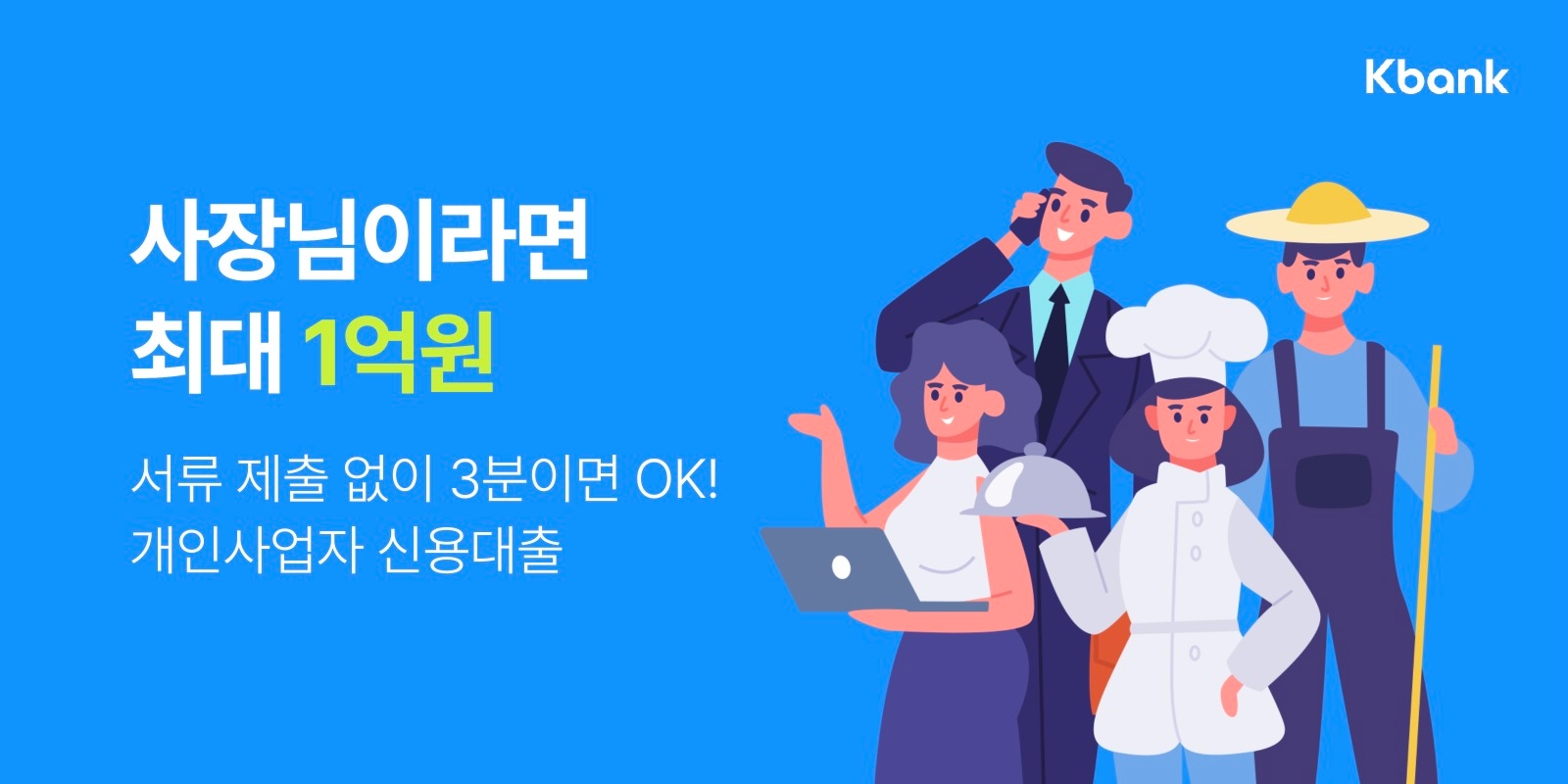 Kbank

사장님이라면
최대 1억원

서류 제출 없이 3분이면 OK!
개인사업자 신용대출